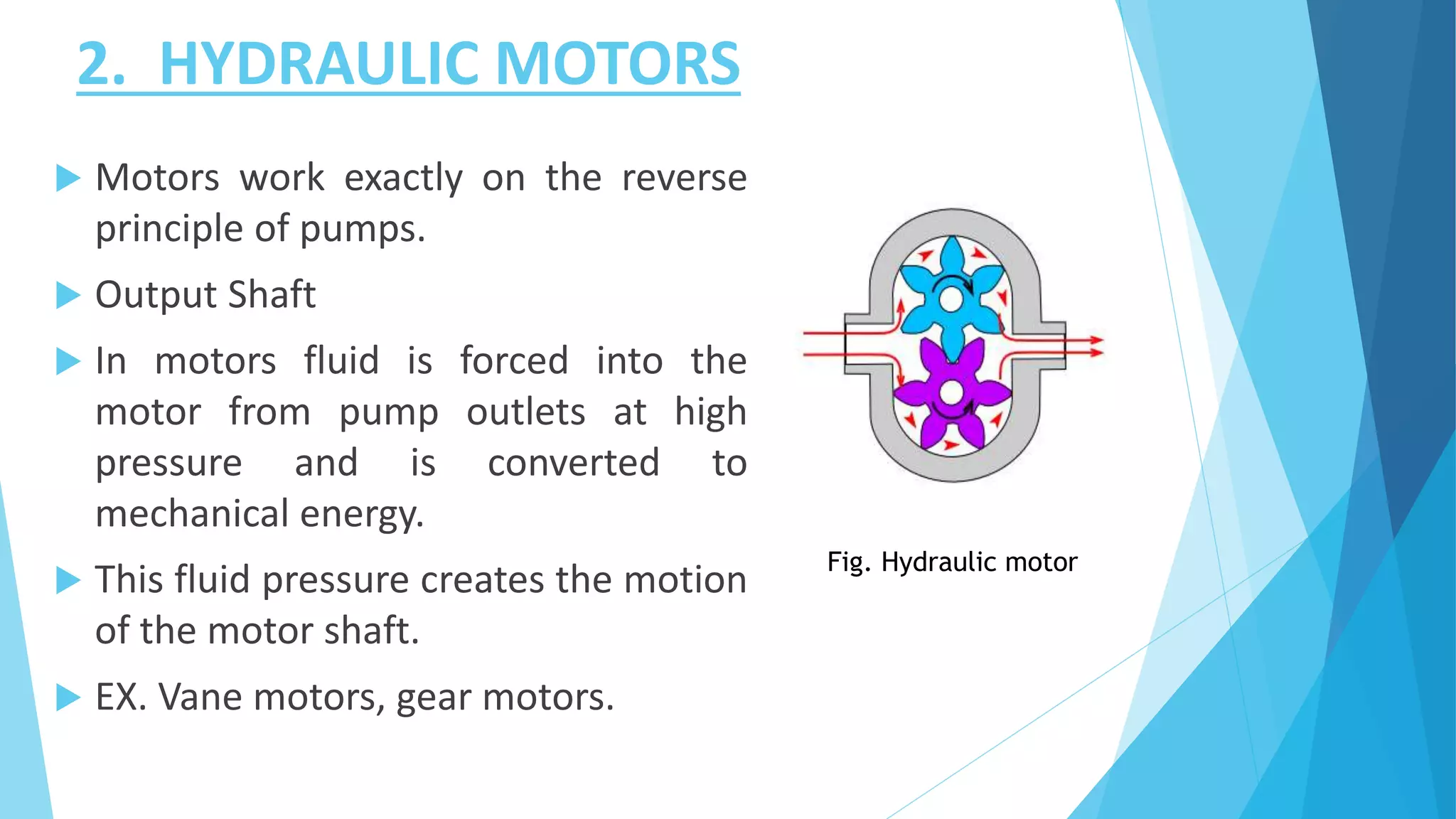 2. HYDRAULIC MOTORS

Motors work exactly on the reverse principle of pumps.

Output Shaft

In motors fluid is forced into the motor from pump outlets at high pressure and is converted to mechanical energy.

This fluid pressure creates the motion of the motor shaft.

EX. Vane motors, gear motors.

Fig. Hydraulic motor